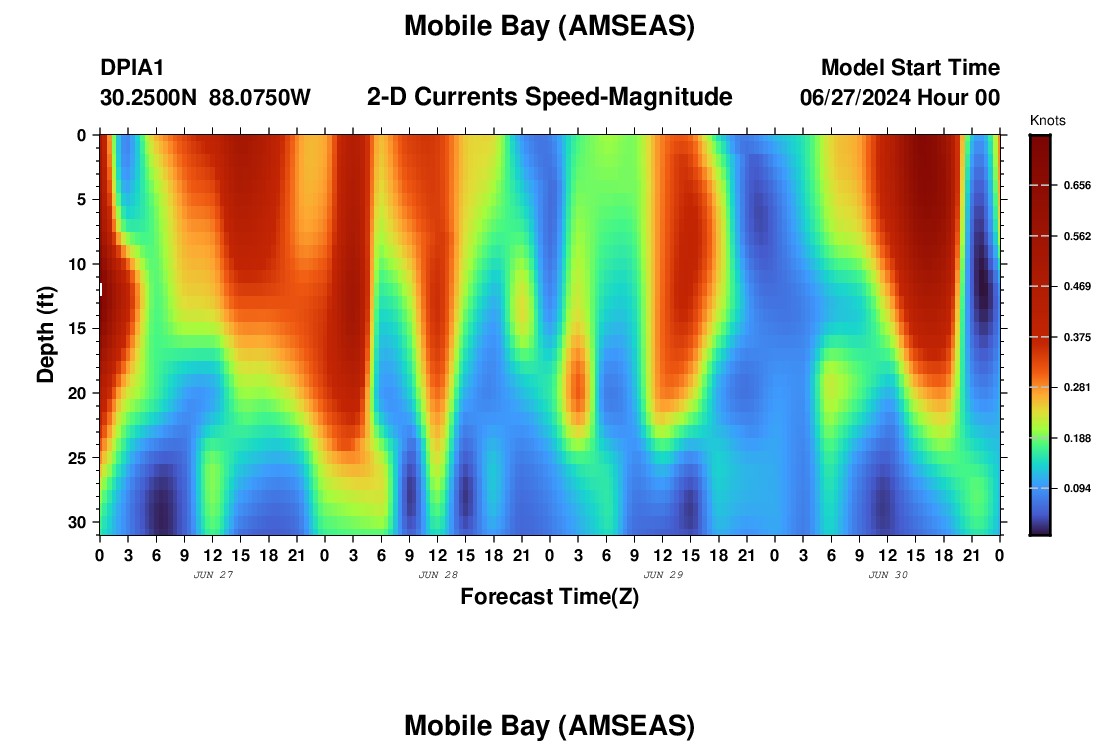 Mobile Bay (AMSEAS)

DPIA1
30.2500N 88.0750W

2-D Currents Speed-Magnitude

Model Start Time
06/27/2024 Hour 00

Knots

0.656
0.562
0.469
0.375
0.281
0.188
0.094

Depth (ft)

0
5
10
15
20
25
30

0 3 6 9 12 15 18 21 0 3 6 9 12 15 18 21 0 3 6 9 12 15 18 21 0 3 6 9 12 15 18 21 0

JUN 27
JUN 28
JUN 29
JUN 30

Forecast Time(Z)

Mobile Bay (AMSEAS)